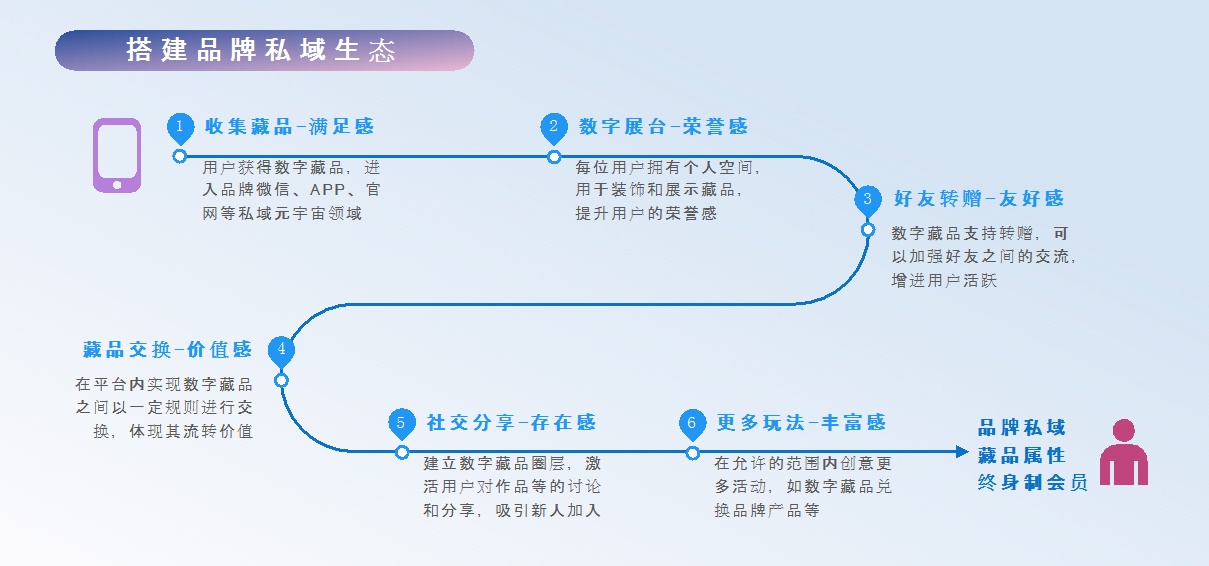 搭建品牌私域生态

1 收集藏品-满足感
用户获得数字藏品，进入品牌微信、APP、官网等私域元宇宙领域

2 数字展台-荣誉感
每位用户拥有个人空间，用于装饰和展示藏品，提升用户的荣誉感

3 好友转赠-友好感
数字藏品支持转赠，可以加强好友之间的交流，增进用户活跃

4 藏品交换-价值感
在平台内实现数字藏品之间以一定规则进行交换，体现其流转价值

5 社交分享-存在感
建立数字藏品圈层，激活用户对作品等的讨论和分享，吸引新人加入

6 更多玩法-丰富感
在允许的范围内创意更多活动，如数字藏品兑换品牌产品等

品牌私域
藏品属性
终身制会员